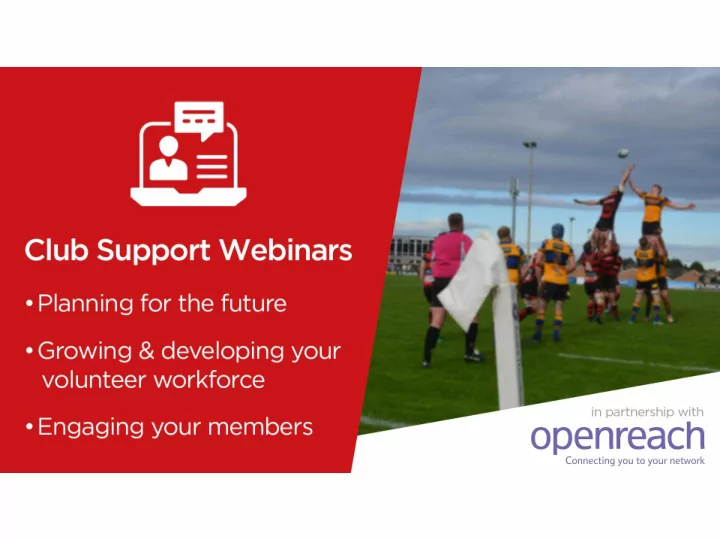 Club Support Webinars

• Planning for the future

• Growing & developing your volunteer workforce

• Engaging your members

in partnership with

openreach

Connecting you to your network